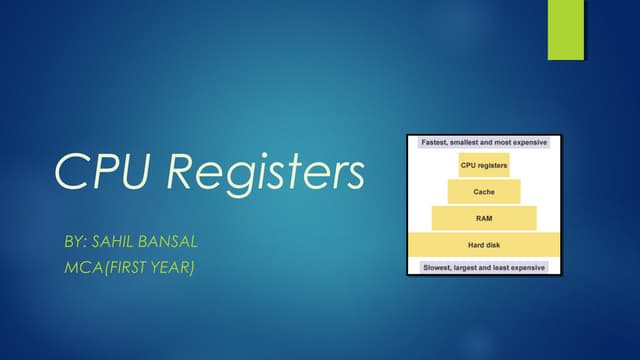 CPU Registers

BY: SAHIL BANSAL
MCA(FIRST YEAR)

Fastest, smallest and most expensive
CPU registers
Cache
RAM
Hard disk
Slowest, largest and least expensive